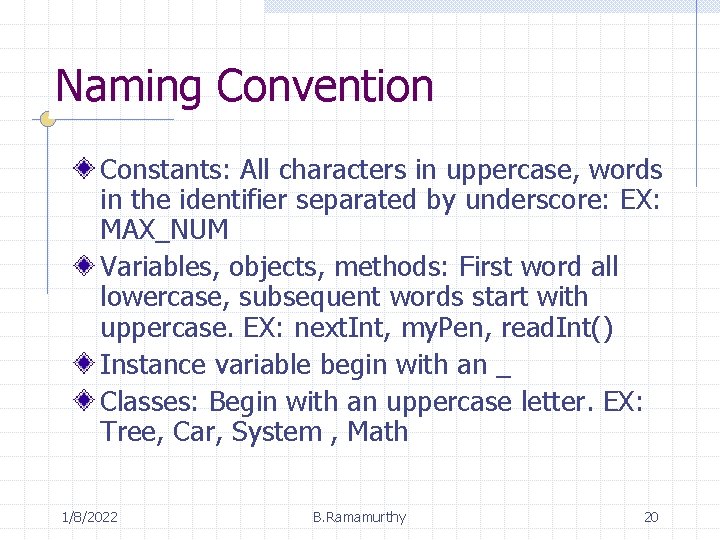 Naming Convention

Constants: All characters in uppercase, words in the identifier separated by underscore: EX: MAX_NUM

Variables, objects, methods: First word all lowercase, subsequent words start with uppercase. EX: nextInt, myPen, readInt()

Instance variable begin with an _

Classes: Begin with an uppercase letter. EX: Tree, Car, System , Math

1/8/2022
B.Ramamurthy
20